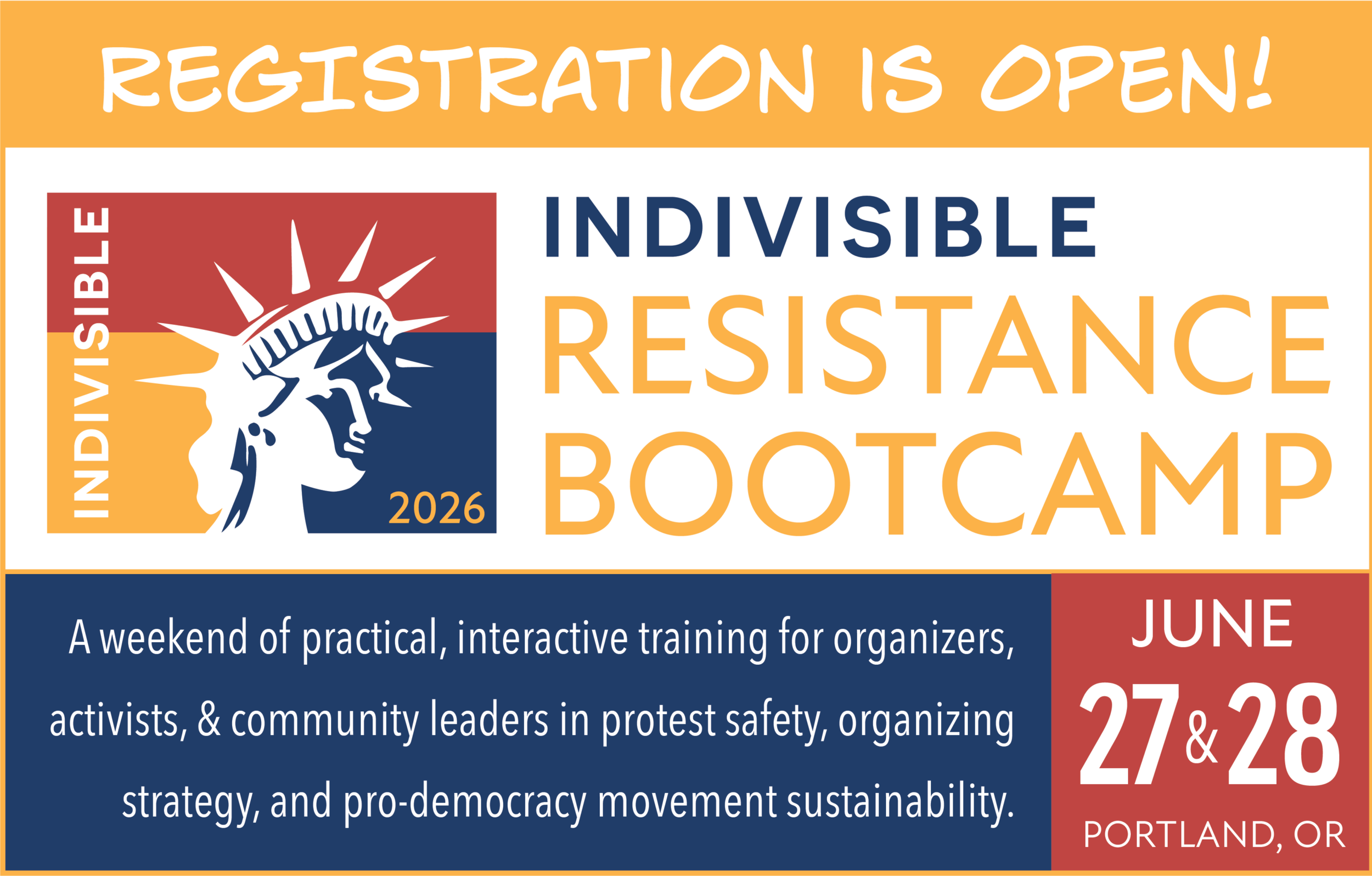 REGISTRATION IS OPEN!

INDIVISIBLE

2026

INDIVISIBLE
RESISTANCE
BOOTCAMP

A weekend of practical, interactive training for organizers, activists, & community leaders in protest safety, organizing strategy, and pro-democracy movement sustainability.

JUNE
27 & 28
PORTLAND, OR